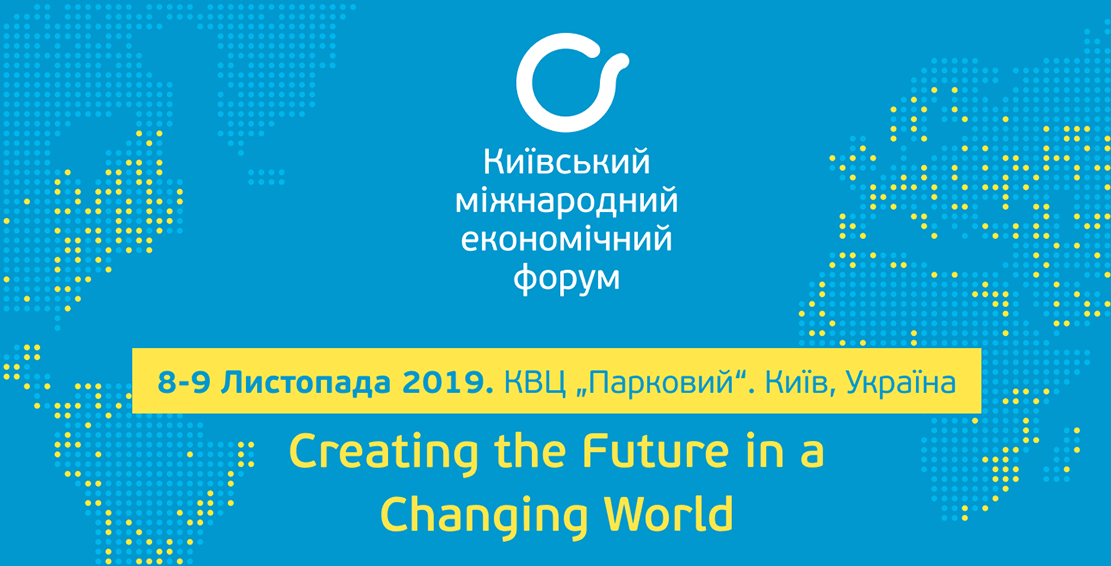 Київський міжнародний економічний форум

8-9 Листопада 2019. КВЦ „Парковий“. Київ, Україна

Creating the Future in a Changing World